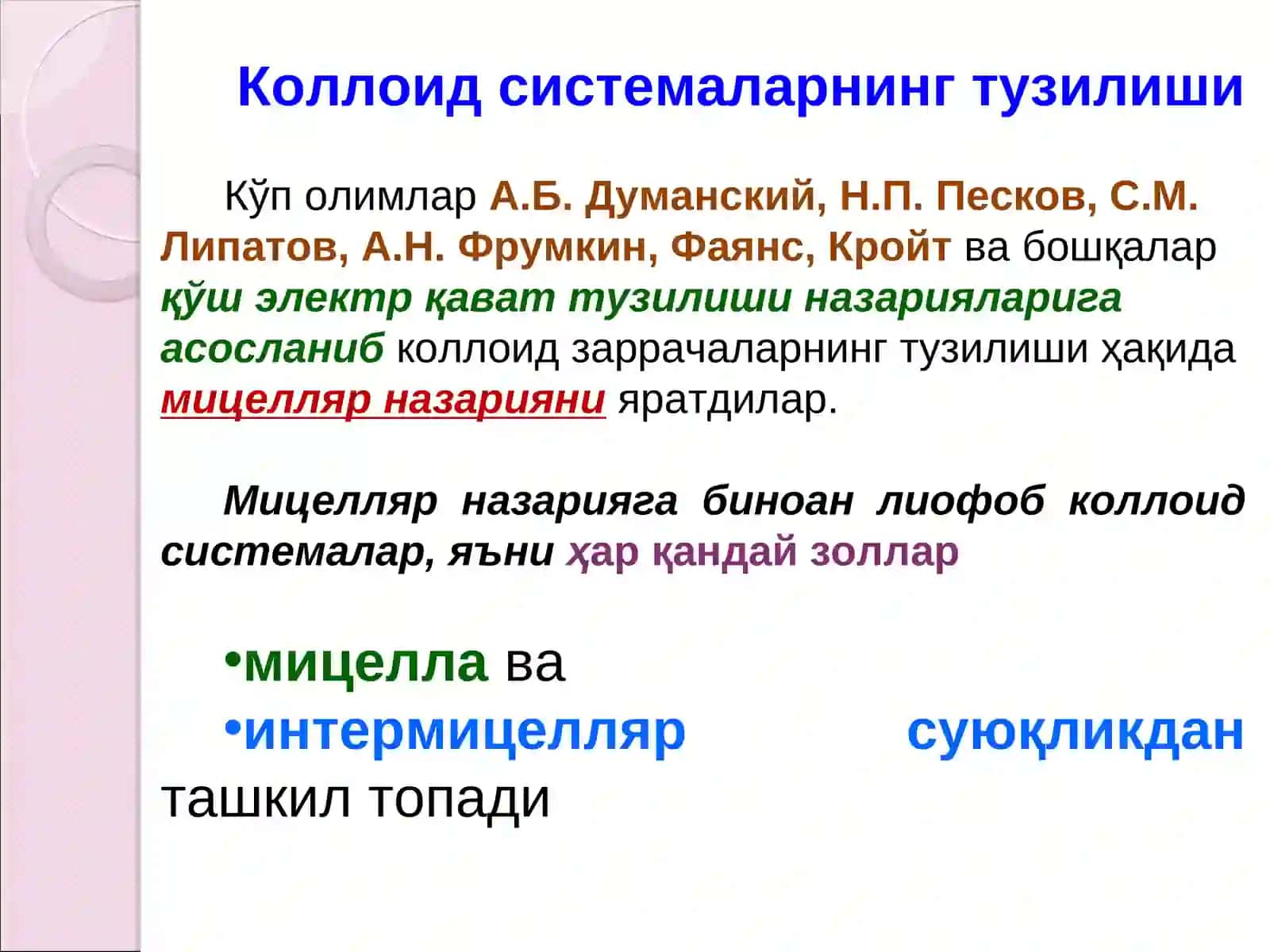 Коллоид системаларнинг тузилиши

Кўп олимлар А.Б. Думанский, Н.П. Песков, С.М. Липатов, А.Н. Фрумкин, Фаянс, Кройт ва бошқалар қўш электр қават тузилиши назарияларига асосланиб коллоид заррачаларнинг тузилиши ҳақида мицелляр назарияни яратдилар.

Мицелляр назарияга биноан лиофоб коллоид системалар, яъни ҳар қандай золлар

•мицелла ва
•интермицелляр суюқликдан ташкил топади